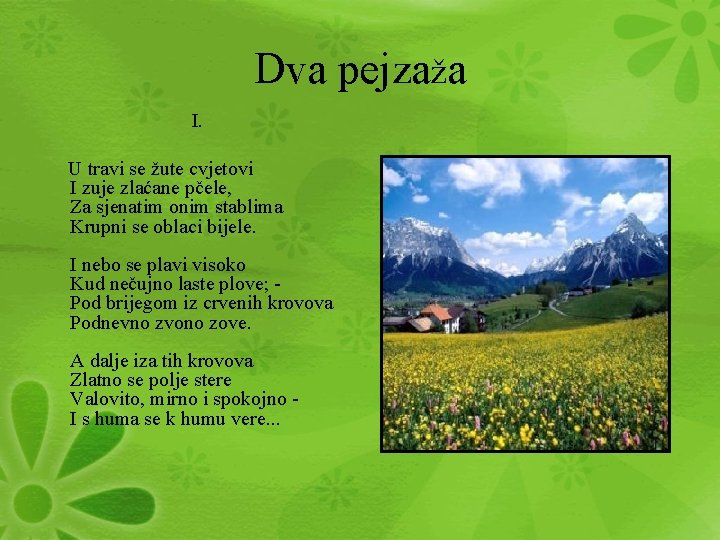 Dva pejzaža

I.

U travi se žute cvjetovi
I zuje zlaćane pčele,
Za sjenatim onim stablima
Krupni se oblaci bijele.

I nebo se plavi visoko
Kud nečujno laste plove; -
Pod brijegom iz crvenih krovova
Podnevno zvono zove.

A dalje iza tih krovova
Zlatno se polje stere
Valovito, mirno i spokojno -
I s huma se k humu vere...